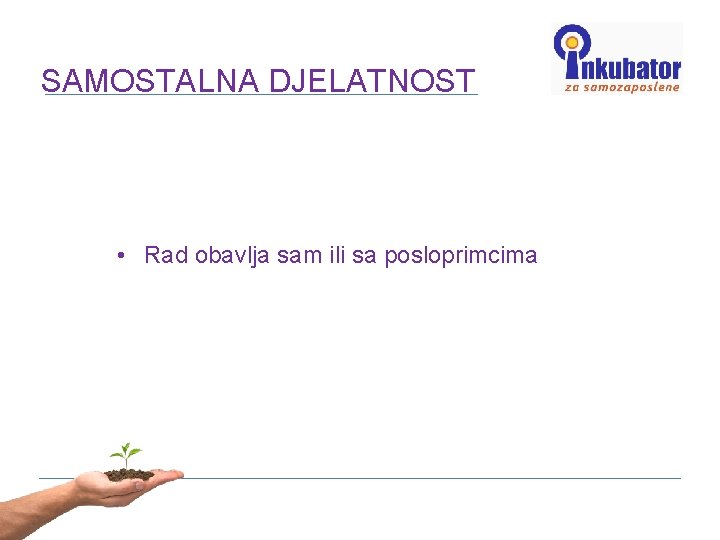 SAMOSTALNA DJELATNOST

inkubator
za samozaposlene

• Rad obavlja sam ili sa posloprimcima